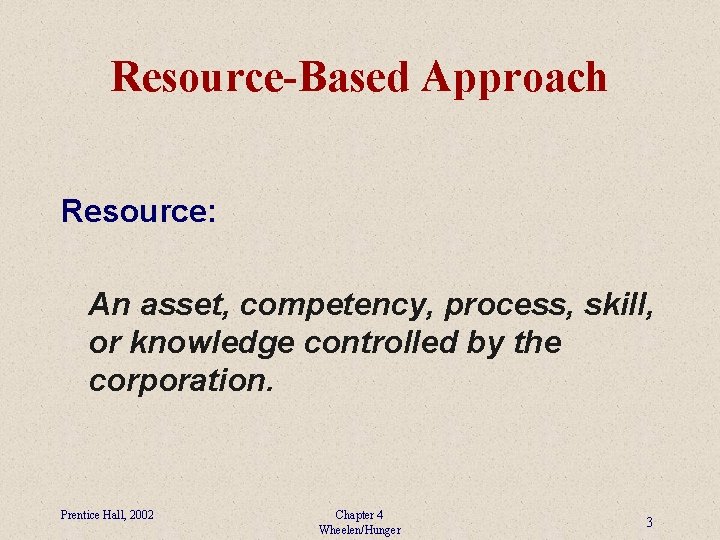 Resource-Based Approach

Resource:

An asset, competency, process, skill, or knowledge controlled by the corporation.

Prentice Hall, 2002

Chapter 4
Wheelen/Hunger

3